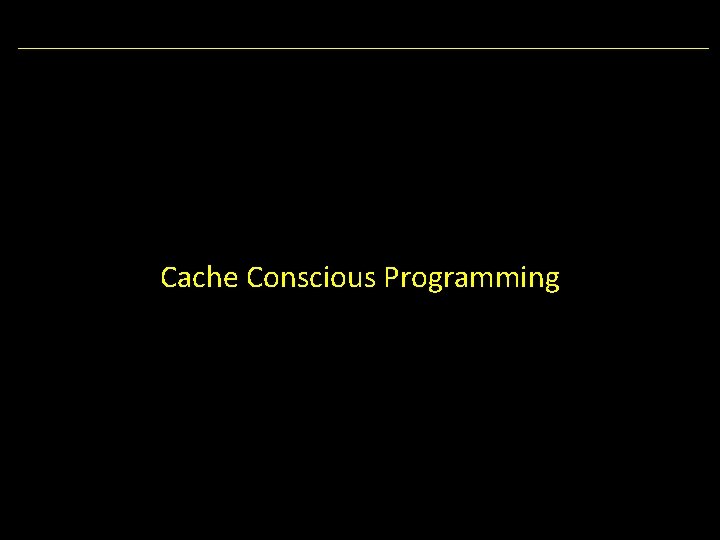 Cache Conscious Programming